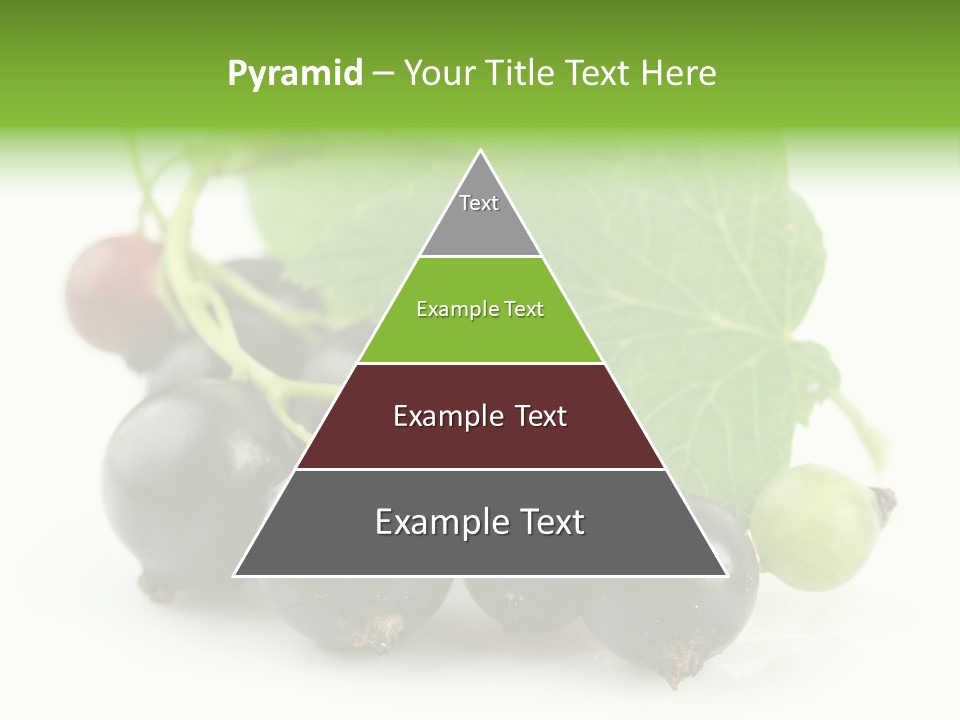 Pyramid – Your Title Text Here

Text

Example Text

Example Text

Example Text